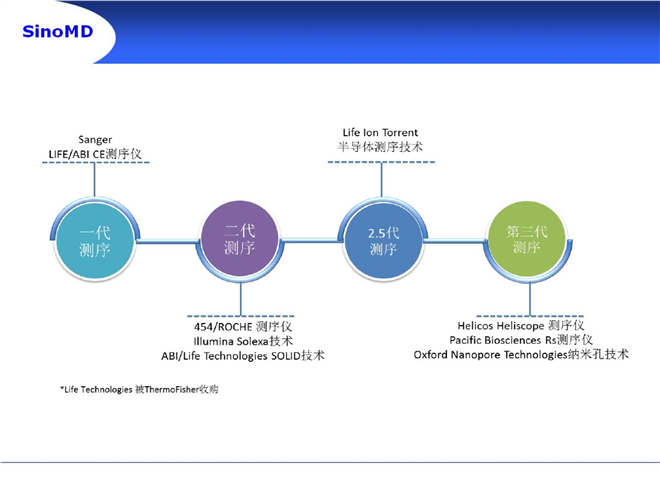 SinoMD

Sanger
LIFE/ABI CE测序仪

Life Ion Torrent
半导体测序技术

一代
测序

二代
测序

2.5代
测序

第三代
测序

454/ROCHE 测序仪
Illumina Solexa技术
ABI/Life Technologies SOLID技术

Helicos Heliscope 测序仪
Pacific Biosciences Rs测序仪
Oxford Nanopore Technologies纳米孔技术

*Life Technologies 被ThermoFisher收购